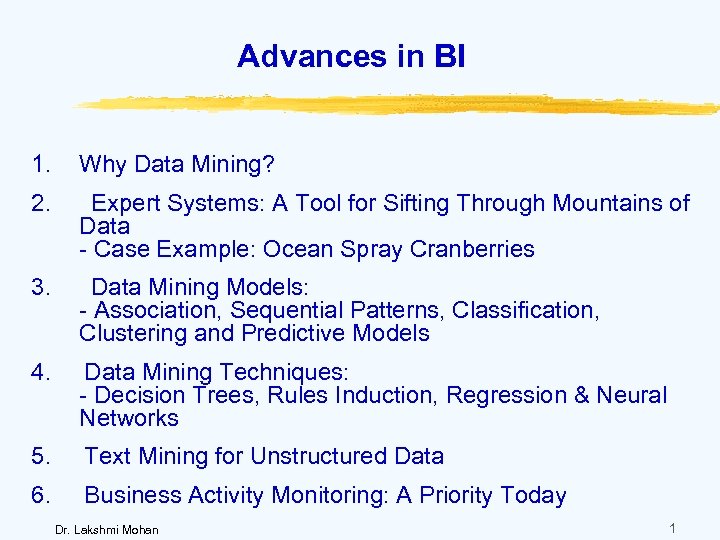 Advances in BI

1. Why Data Mining?

2. Expert Systems: A Tool for Sifting Through Mountains of Data
- Case Example: Ocean Spray Cranberries

3. Data Mining Models:
- Association, Sequential Patterns, Classification, Clustering and Predictive Models

4. Data Mining Techniques:
- Decision Trees, Rules Induction, Regression & Neural Networks

5. Text Mining for Unstructured Data

6. Business Activity Monitoring: A Priority Today

Dr. Lakshmi Mohan

1